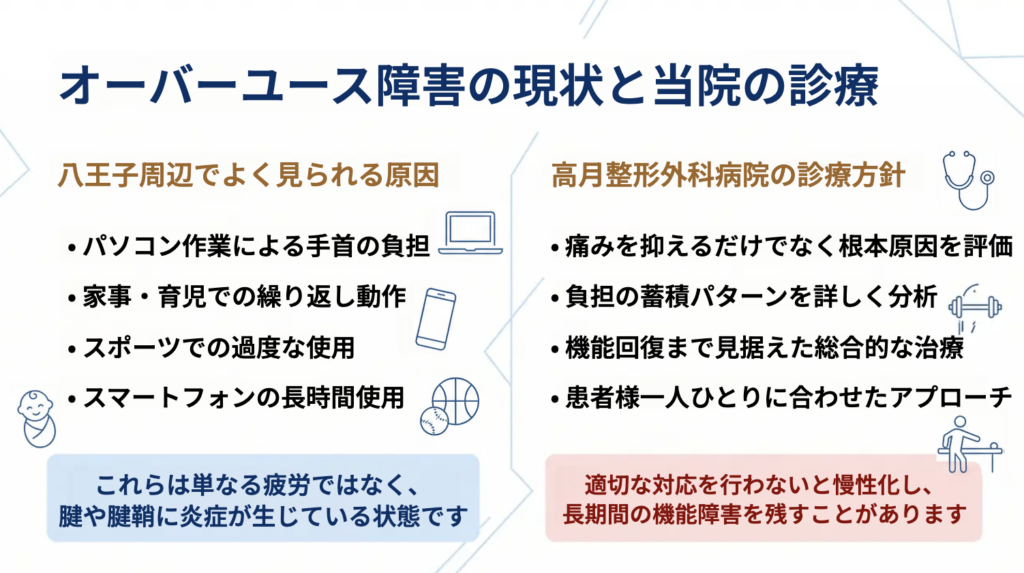 オーバーユース障害の現状と当院の診療

八王子周辺でよく見られる原因

• パソコン作業による手首の負担
• 家事・育児での繰り返し動作
• スポーツでの過度な使用
• スマートフォンの長時間使用

これらは単なる疲労ではなく、腱や腱鞘に炎症が生じている状態です

高月整形外科病院の診療方針

• 痛みを抑えるだけでなく根本原因を評価
• 負担の蓄積パターンを詳しく分析
• 機能回復まで見据えた総合的な治療
• 患者様一人ひとりに合わせたアプローチ

適切な対応を行わないと慢性化し、長期間の機能障害を残すことがあります